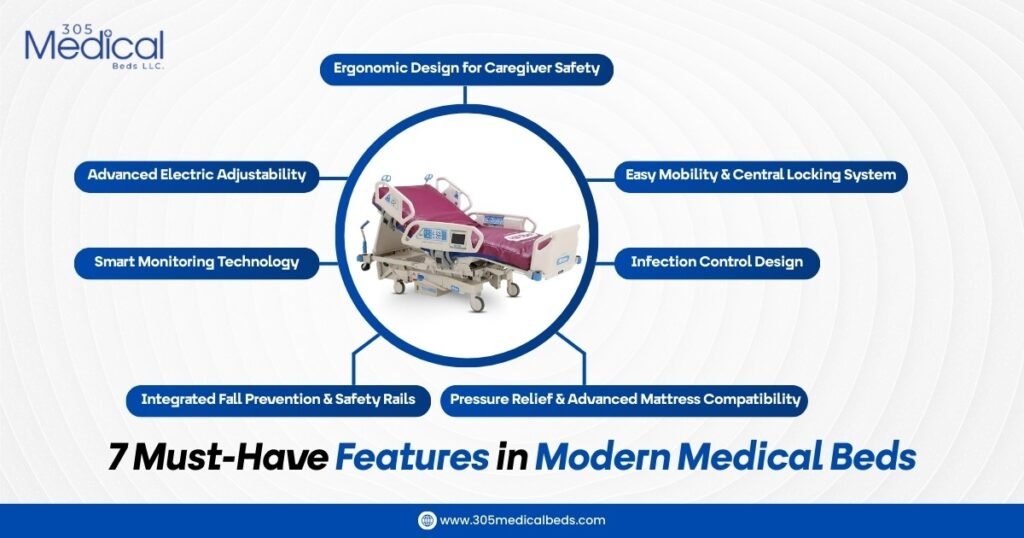 305 Medical Beds LLC.

Ergonomic Design for Caregiver Safety

Advanced Electric Adjustability

Easy Mobility & Central Locking System

Smart Monitoring Technology

Infection Control Design

Integrated Fall Prevention & Safety Rails

Pressure Relief & Advanced Mattress Compatibility

7 Must-Have Features in Modern Medical Beds

www.305medicalbeds.com